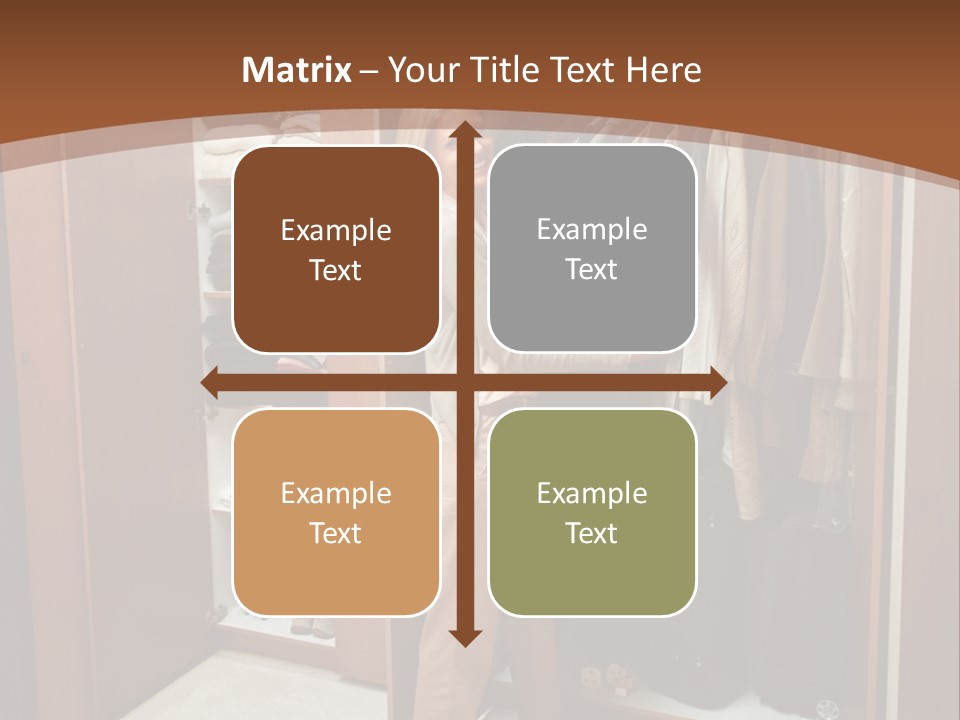 Matrix – Your Title Text Here

Example Text

Example Text

Example Text

Example Text